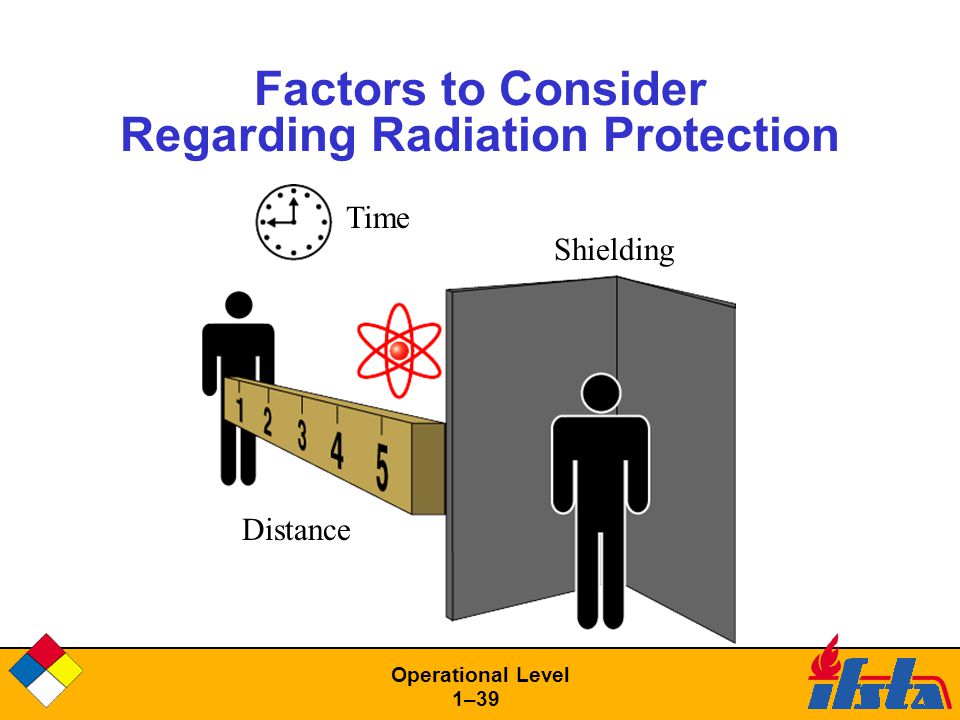 Factors to Consider
Regarding Radiation Protection

Time

Shielding

1 2 3 4 5

Distance

Operational Level
1–39

ifsta